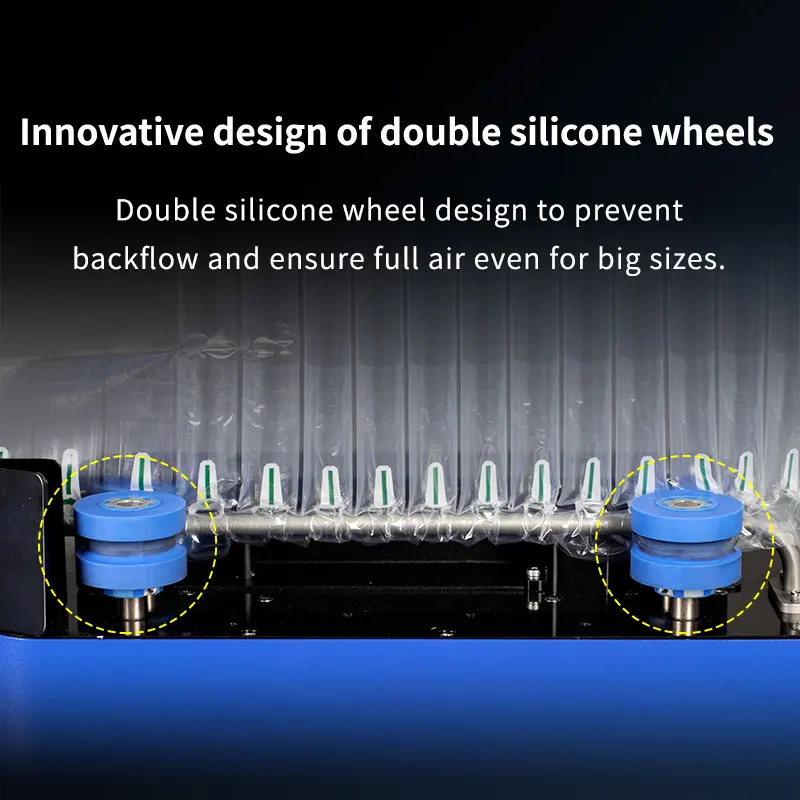 Innovative design of double silicone wheels

Double silicone wheel design to prevent backflow and ensure full air even for big sizes.